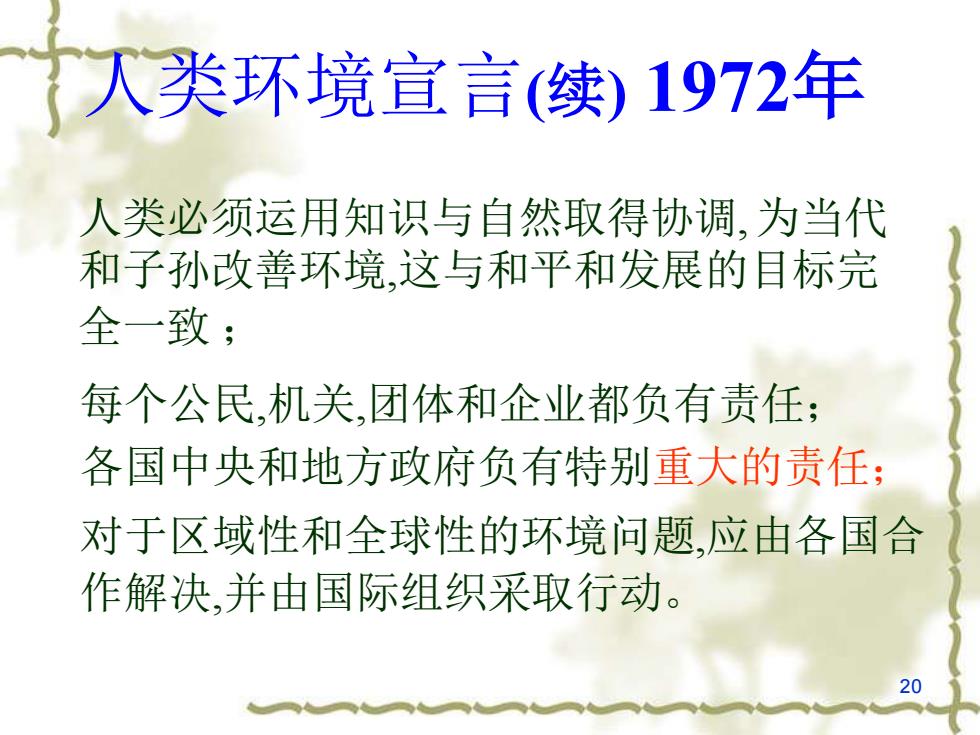 人类环境宣言(续) 1972年

人类必须运用知识与自然取得协调,为当代和子孙改善环境,这与和平和发展的目标完全一致；

每个公民,机关,团体和企业都负有责任；
各国中央和地方政府负有特别重大的责任；

对于区域性和全球性的环境问题,应由各国合作解决,并由国际组织采取行动。

20